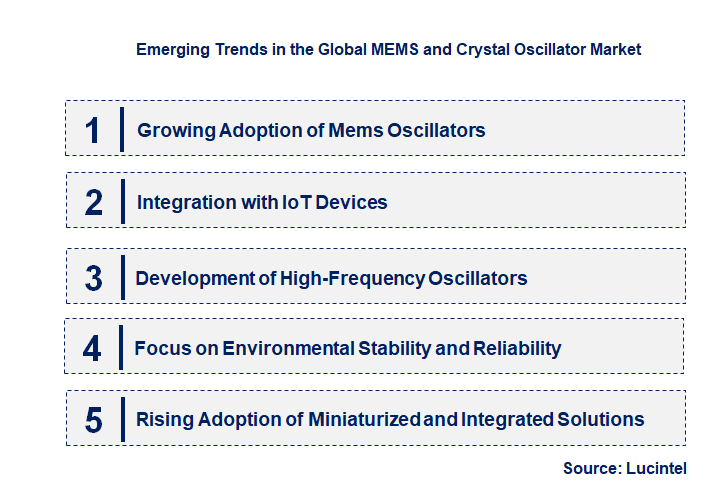 Emerging Trends in the Global MEMS and Crystal Oscillator Market

1 Growing Adoption of Mems Oscillators

2 Integration with IoT Devices

3 Development of High-Frequency Oscillators

4 Focus on Environmental Stability and Reliability

5 Rising Adoption of Miniaturized and Integrated Solutions

Source: Lucintel